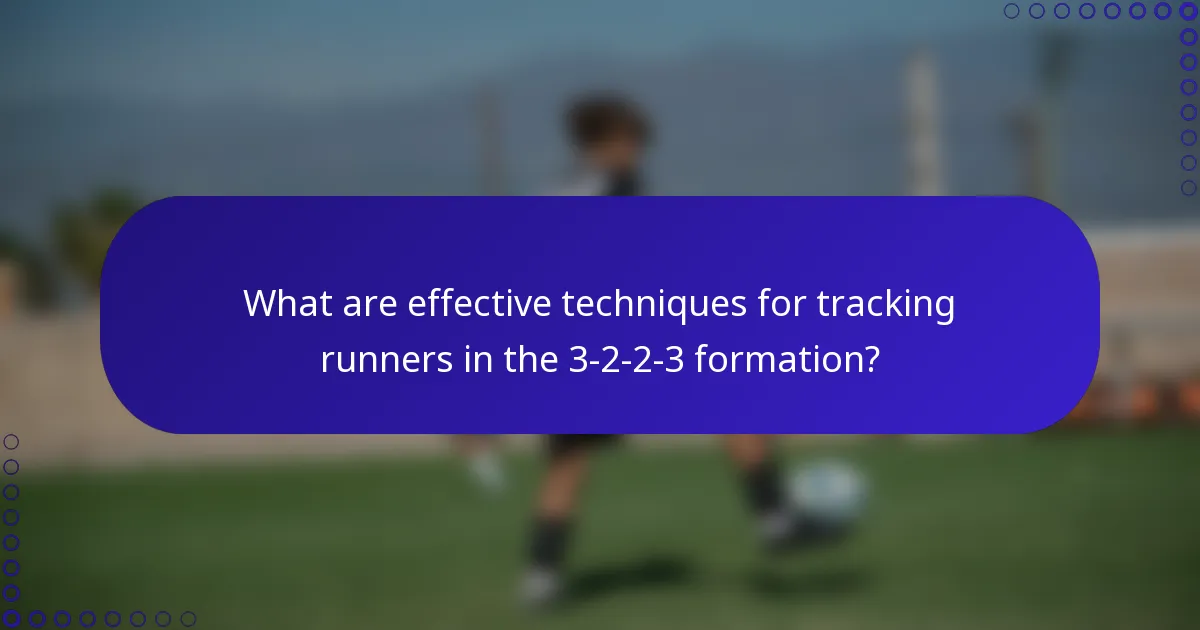 What are effective techniques for tracking runners in the 3-2-2-3 formation?